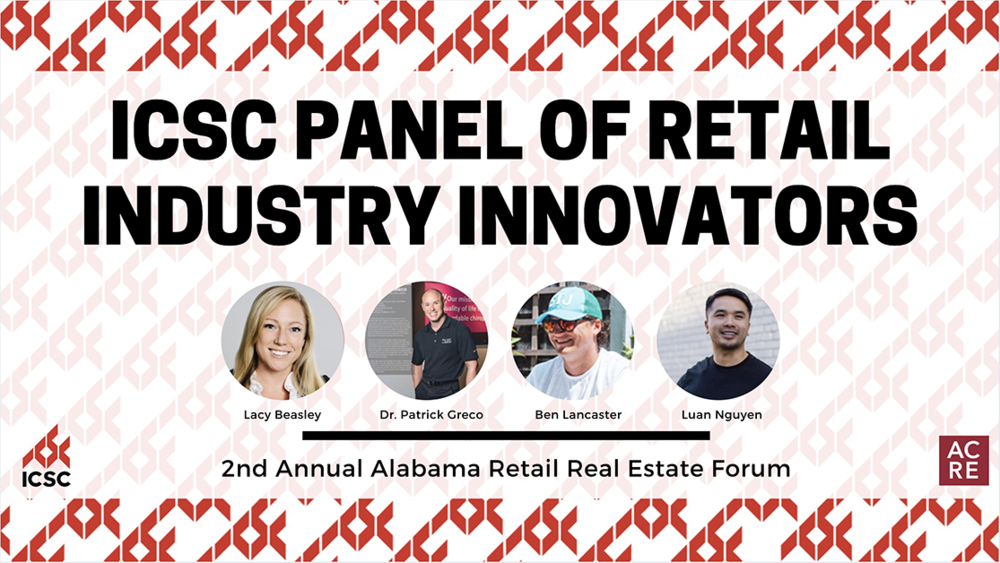 ICSC PANEL OF RETAIL INDUSTRY INNOVATORS

Lacy Beasley

Dr. Patrick Greco

Ben Lancaster

Luan Nguyen

2nd Annual Alabama Retail Real Estate Forum

ICSC

AC RE